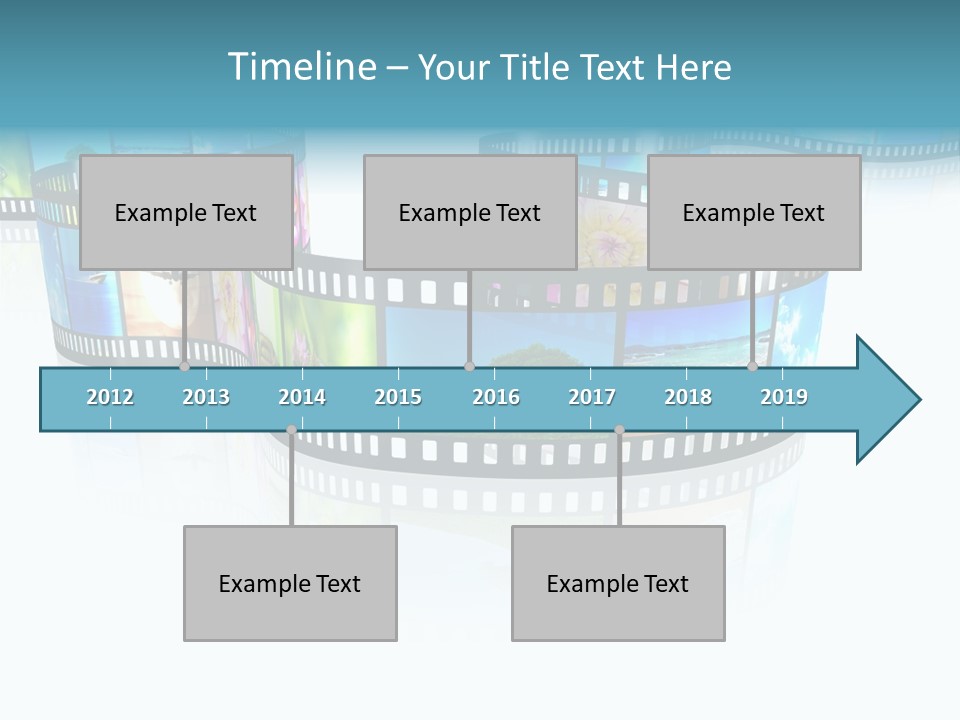 Timeline – Your Title Text Here

Example Text

Example Text

Example Text

2012 2013 2014 2015 2016 2017 2018 2019

Example Text

Example Text